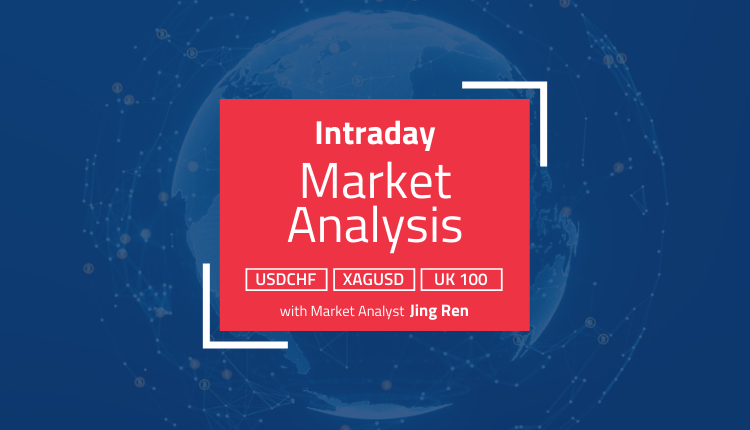 Intraday
Market
Analysis

USDCHF XAGUSD UK 100

with Market Analyst Jing Ren